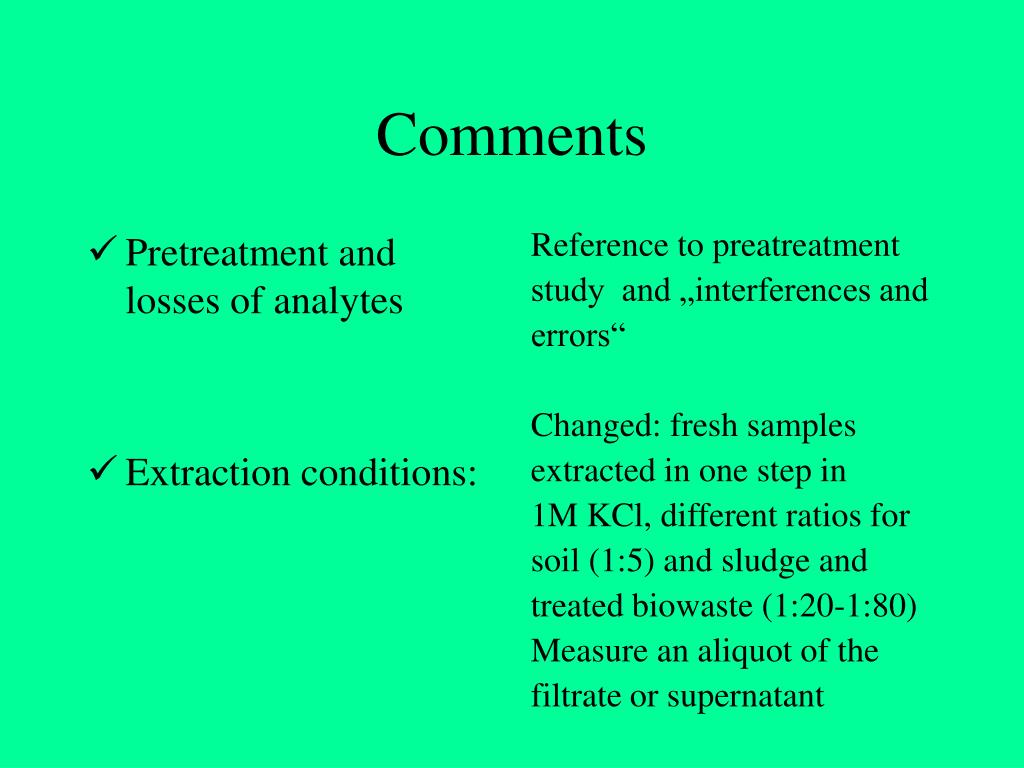 Comments

✓ Pretreatment and losses of analytes

✓ Extraction conditions:

Reference to preatreatment study and „interferences and errors“

Changed: fresh samples extracted in one step in 1M KCl, different ratios for soil (1:5) and sludge and treated biowaste (1:20-1:80) Measure an aliquot of the filtrate or supernatant